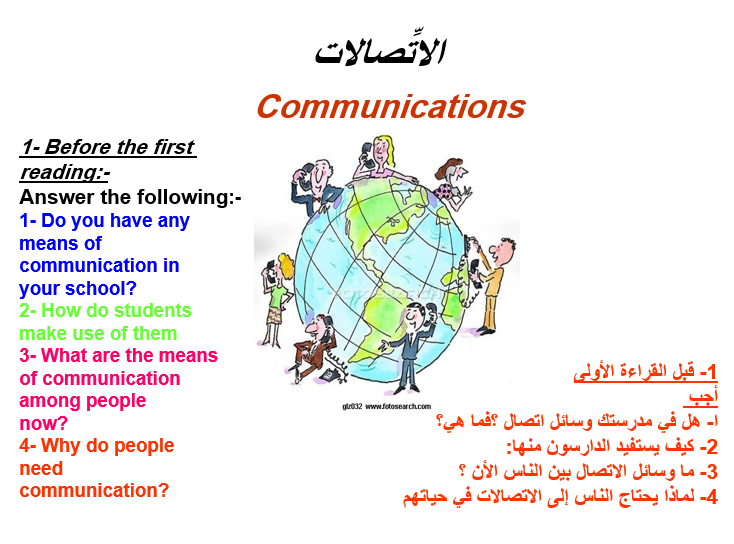 الاتّصالات

Communications

1- Before the first reading:-
Answer the following:-
1- Do you have any means of communication in your school?
2- How do students make use of them
3- What are the means of communication among people now?
4- Why do people need communication?

glz032 www.fotosearch.com

1- قبل القراءة الأولى
أجب
ا- هل في مدرستك وسائل اتصال ؟فما هي؟
2- كيف يستفيد الدارسون منها:
3- ما وسائل الاتصال بين الناس الأن ؟
4- لماذا يحتاج الناس إلى الاتصالات في حياتهم